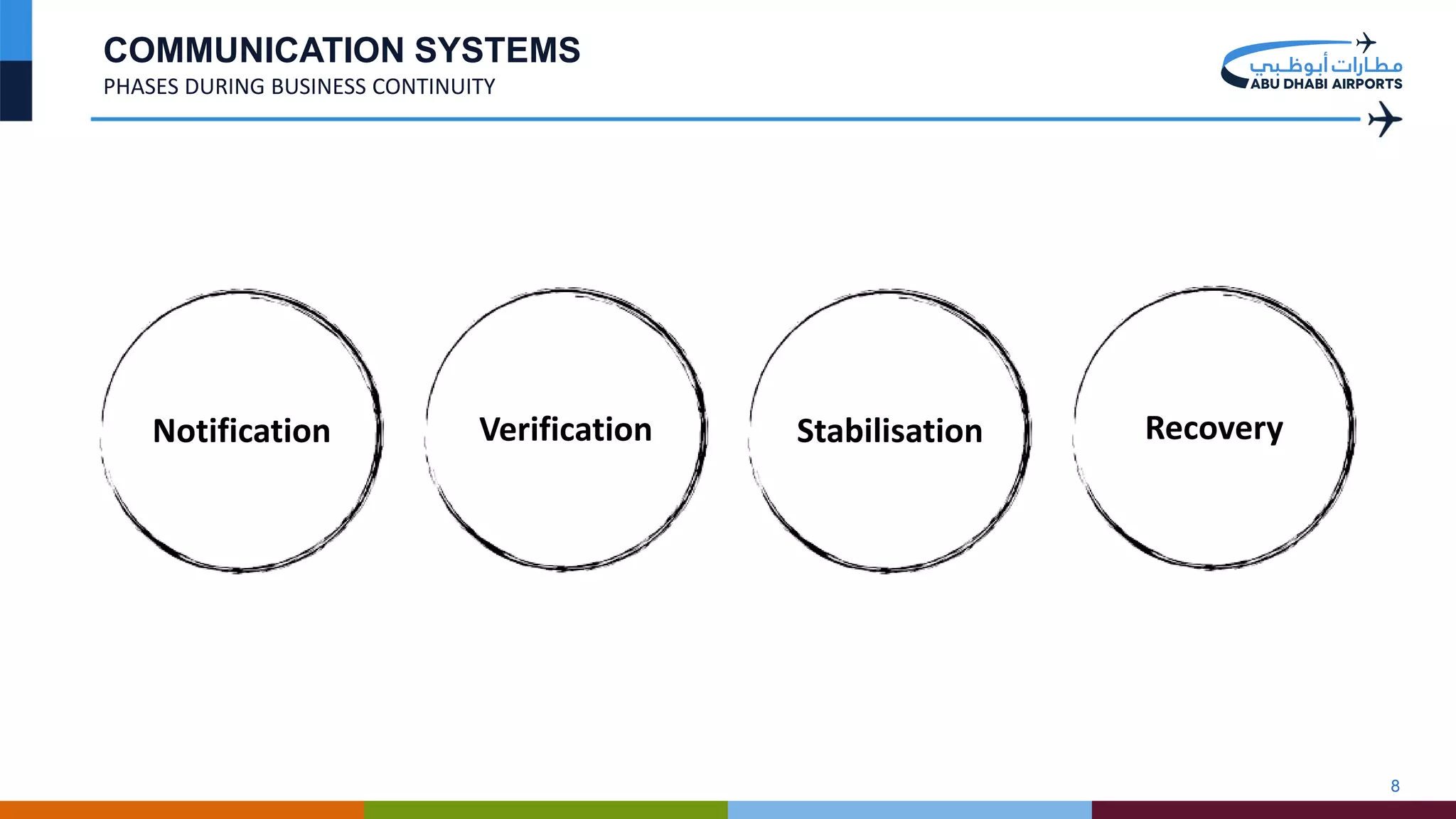 COMMUNICATION SYSTEMS

PHASES DURING BUSINESS CONTINUITY

مطارات أبوظبي
ABU DHABI AIRPORTS

Notification

Verification

Stabilisation

Recovery

8